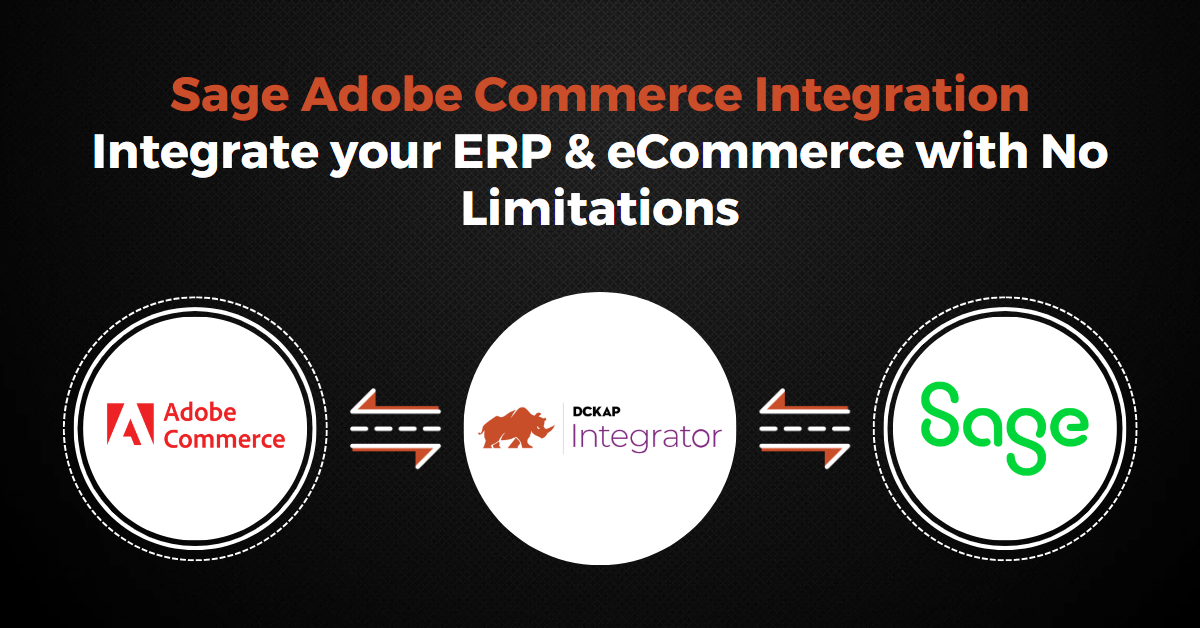 Sage Adobe Commerce Integration
Integrate your ERP & eCommerce with No Limitations

Adobe Commerce

DCKAP Integrator

Sage